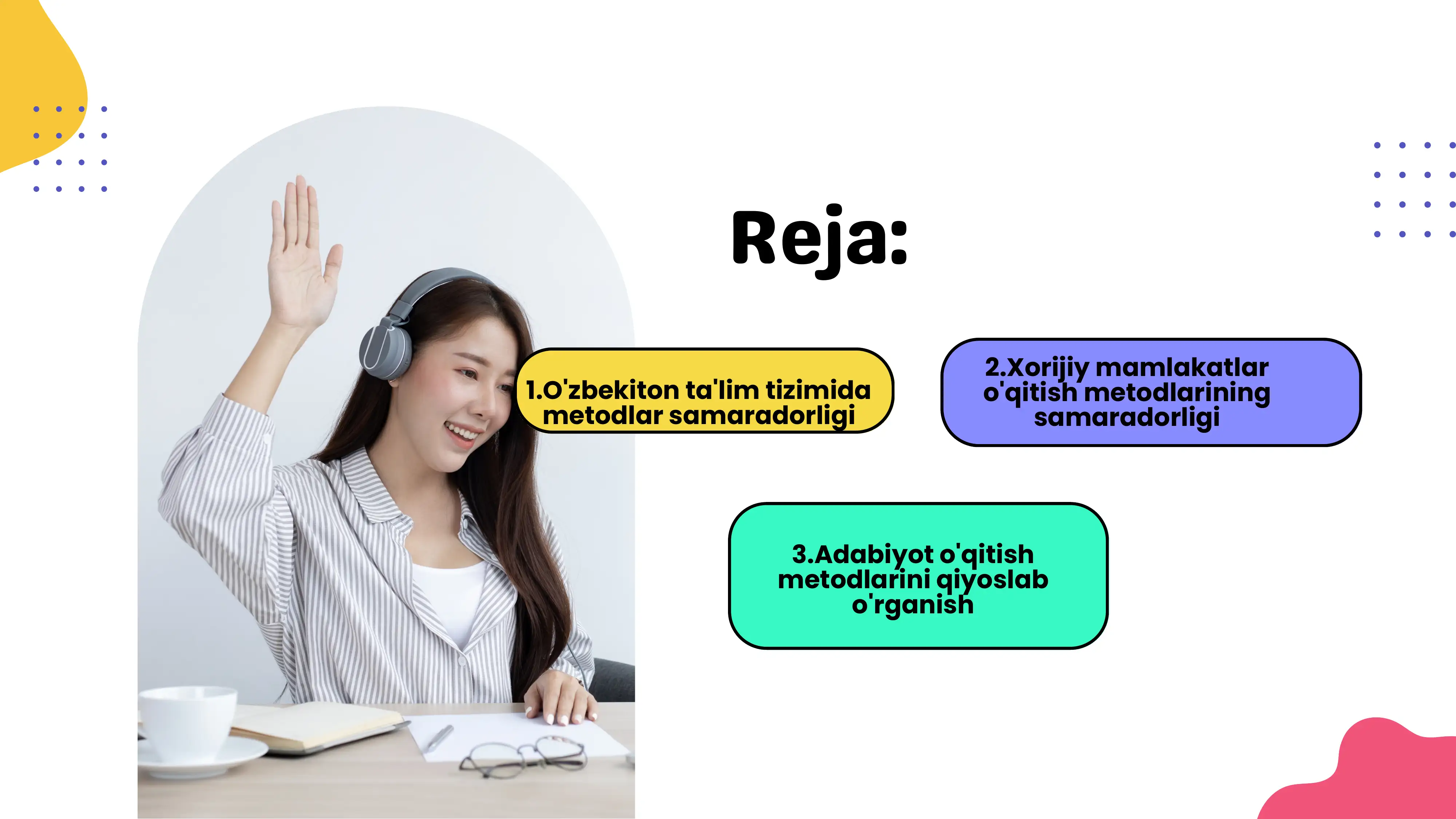 Reja:

1.O'zbekiton ta'lim tizimida metodlar samaradorligi

2.Xorijiy mamlakatlar o'qitish metodlarining samaradorligi

3.Adabiyot o'qitish metodlarini qiyoslab o'rganish